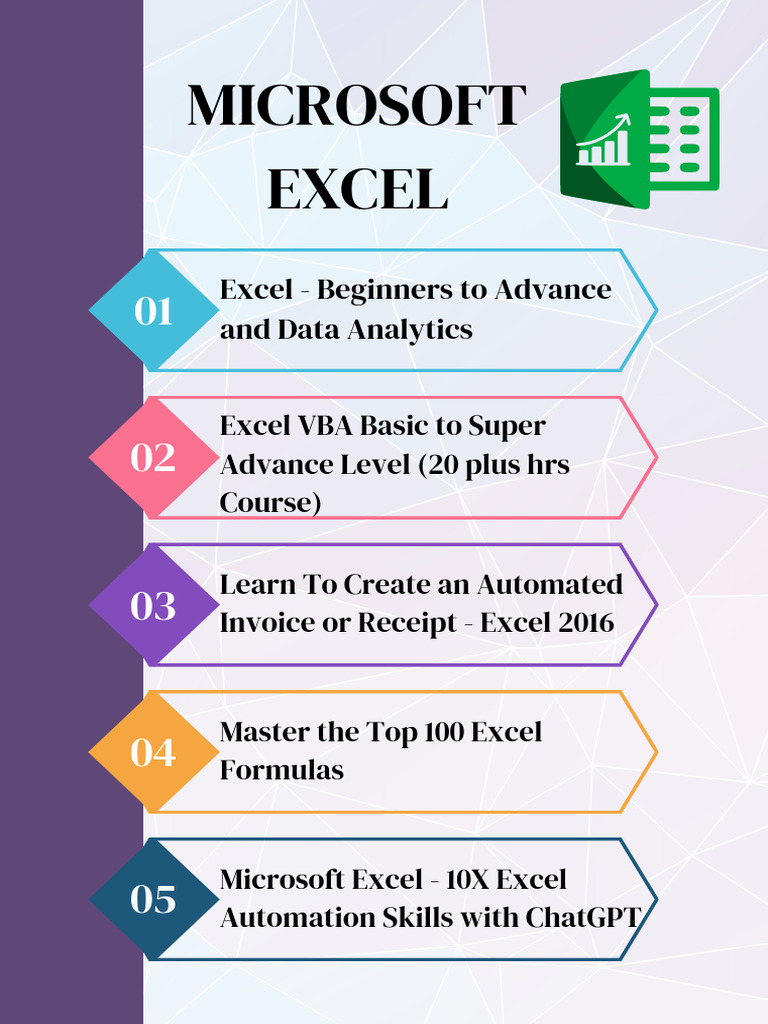 MICROSOFT EXCEL

01
Excel - Beginners to Advance and Data Analytics

02
Excel VBA Basic to Super Advance Level (20 plus hrs Course)

03
Learn To Create an Automated Invoice or Receipt - Excel 2016

04
Master the Top 100 Excel Formulas

05
Microsoft Excel - 10X Excel Automation Skills with ChatGPT